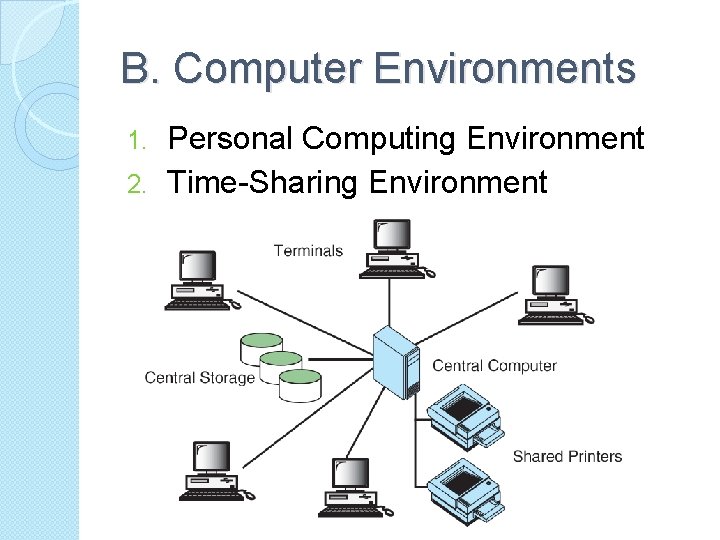 B. Computer Environments

1. Personal Computing Environment
2. Time-Sharing Environment

Terminals

Central Storage

Central Computer

Shared Printers